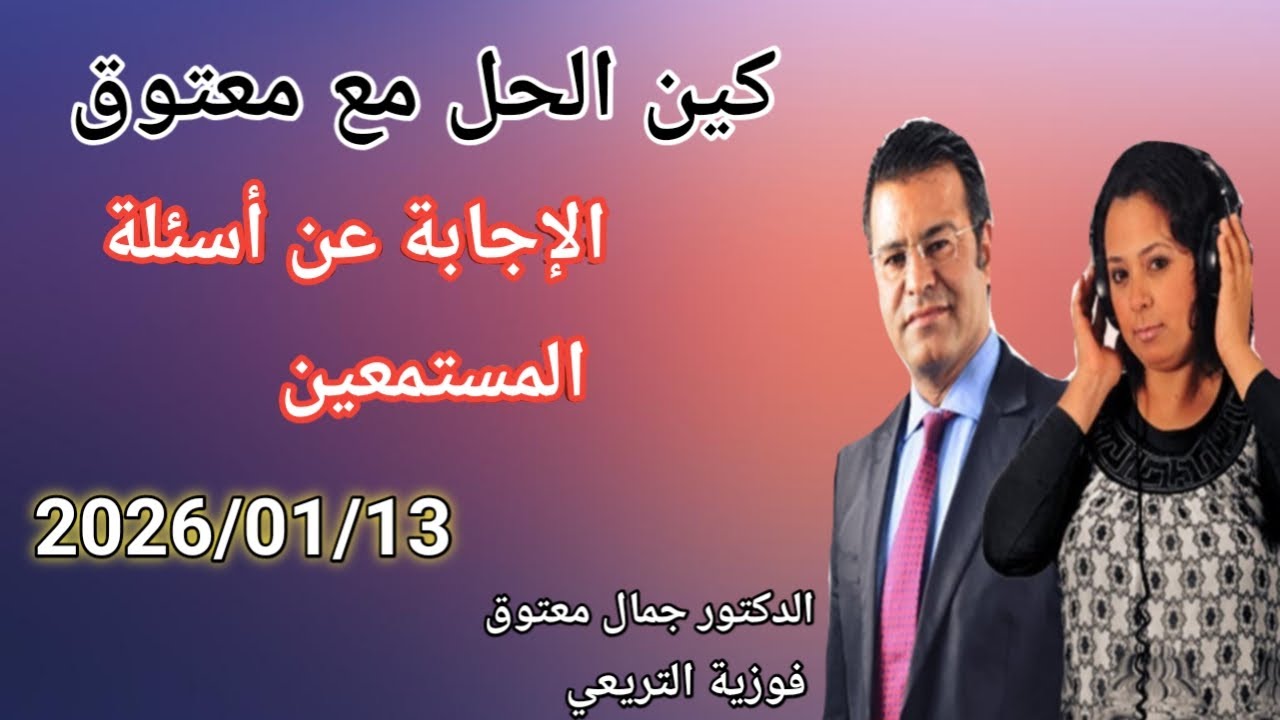 كين الحل مع معتوق

الإجابة عن أسئلة المستمعين

2026/01/13

الدكتور جمال معتوق
فوزية التريعي